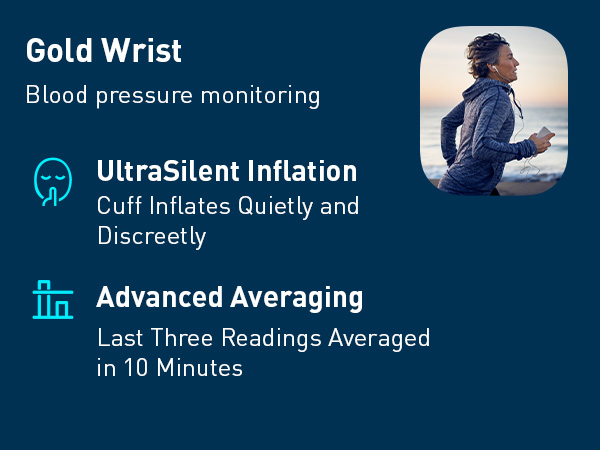 Gold Wrist

Blood pressure monitoring

UltraSilent Inflation
Cuff Inflates Quietly and Discreetly

Advanced Averaging
Last Three Readings Averaged in 10 Minutes